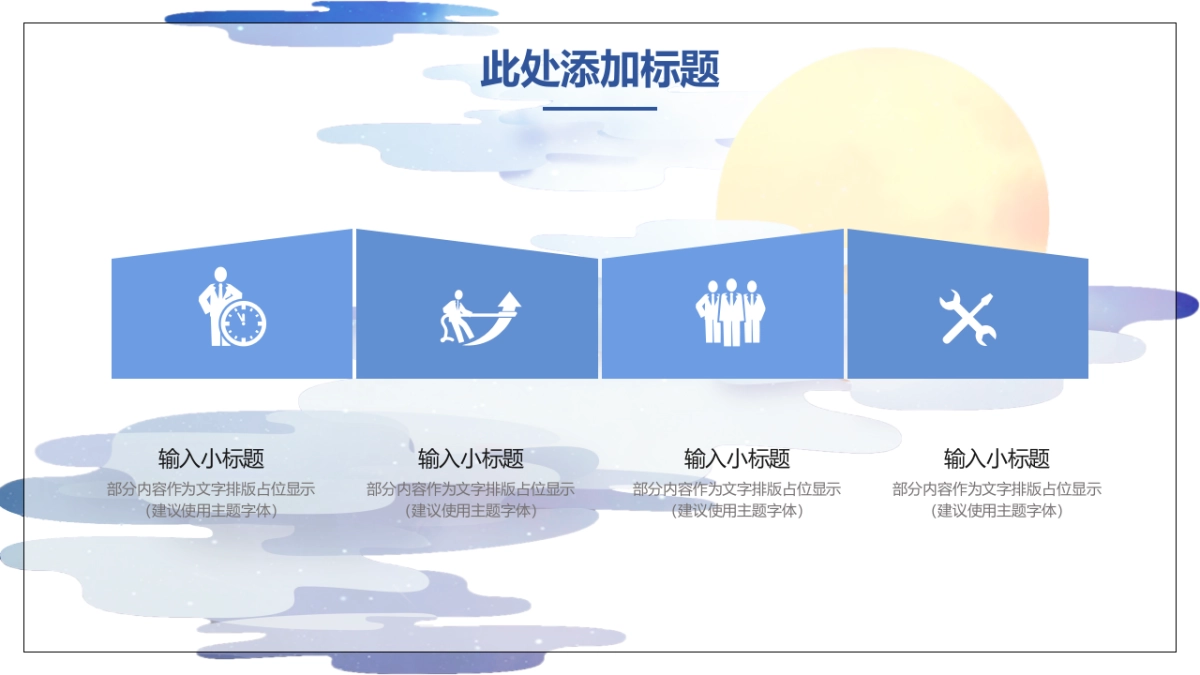 此处添加标题

输入小标题
部分内容作为文字排版占位显示
（建议使用主题字体）

输入小标题
部分内容作为文字排版占位显示
（建议使用主题字体）

输入小标题
部分内容作为文字排版占位显示
（建议使用主题字体）

输入小标题
部分内容作为文字排版占位显示
（建议使用主题字体）